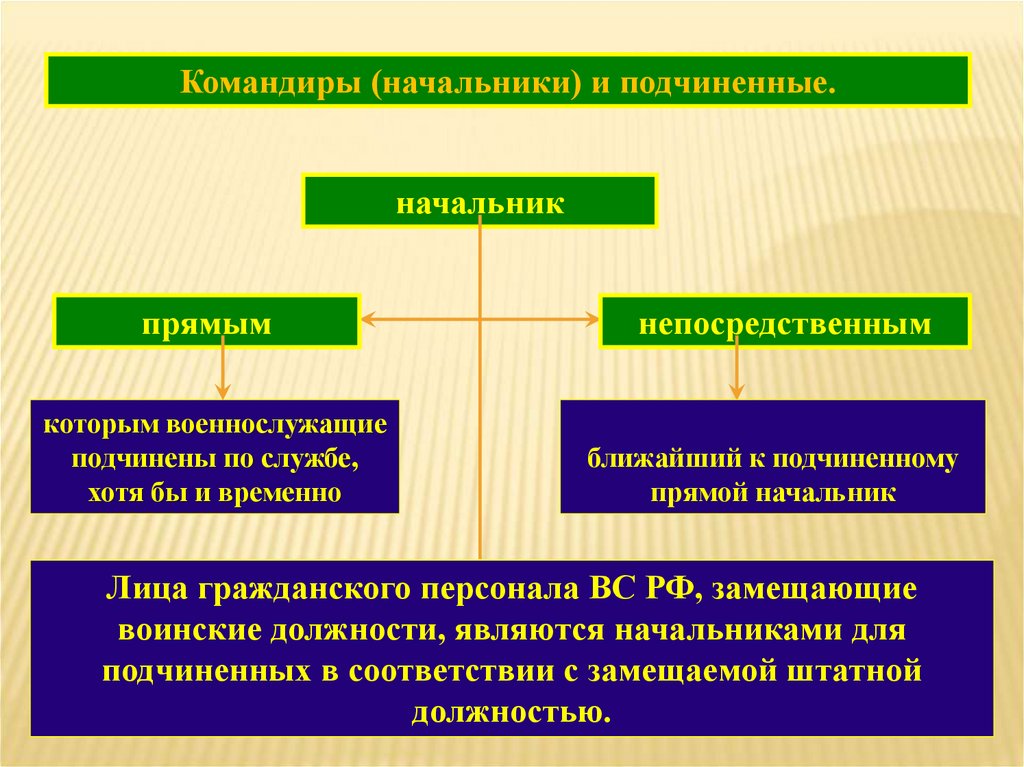 Командиры (начальники) и подчиненные.

начальник

прямым

непосредственным

которым военнослужащие подчинены по службе, хотя бы и временно

ближайший к подчиненному прямой начальник

Лица гражданского персонала ВС РФ, замещающие воинские должности, являются начальниками для подчиненных в соответствии с замещаемой штатной должностью.